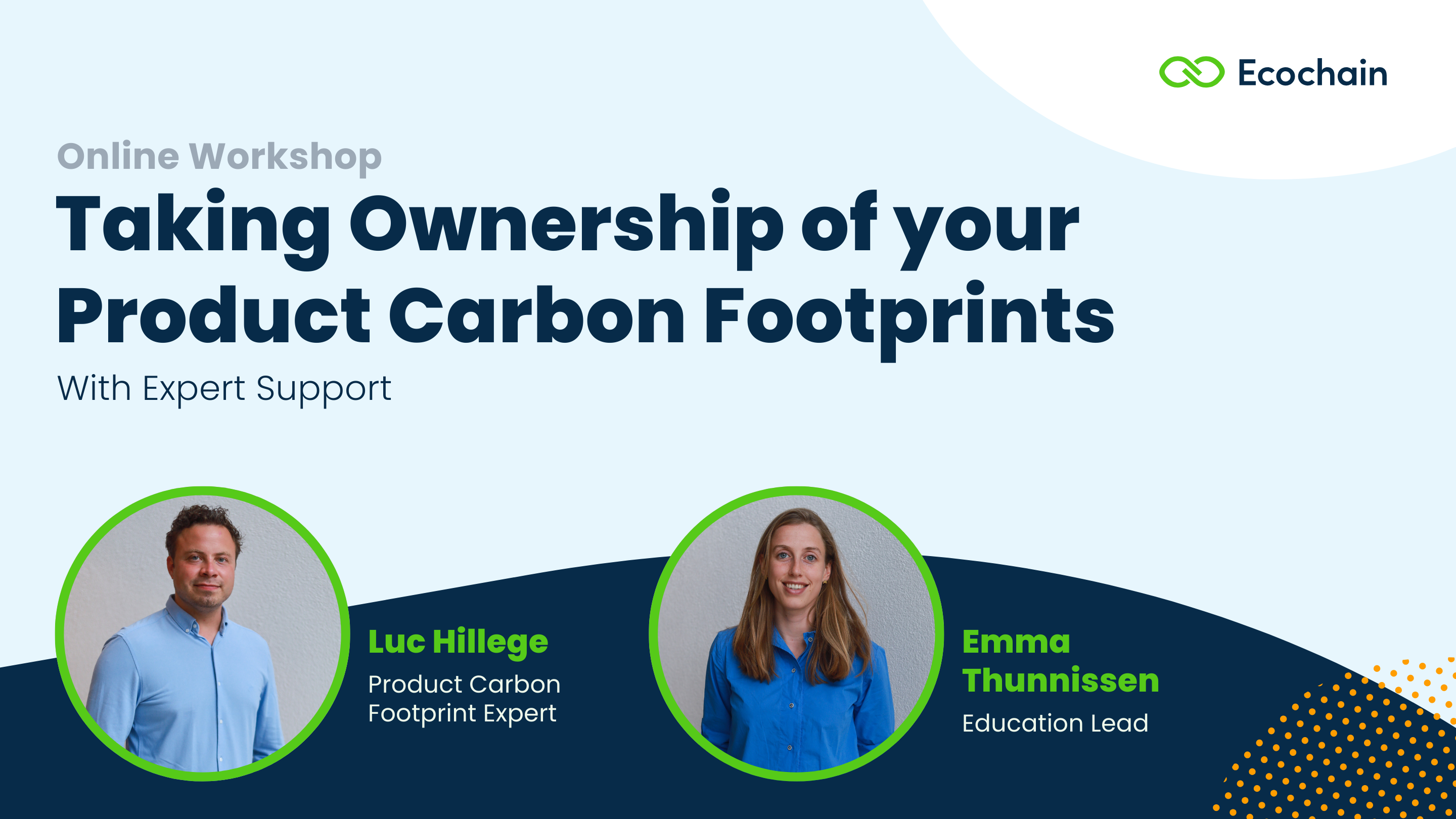 Ecochain

Online Workshop

Taking Ownership of your Product Carbon Footprints

With Expert Support

Luc Hillege

Product Carbon Footprint Expert

Emma Thunnissen

Education Lead